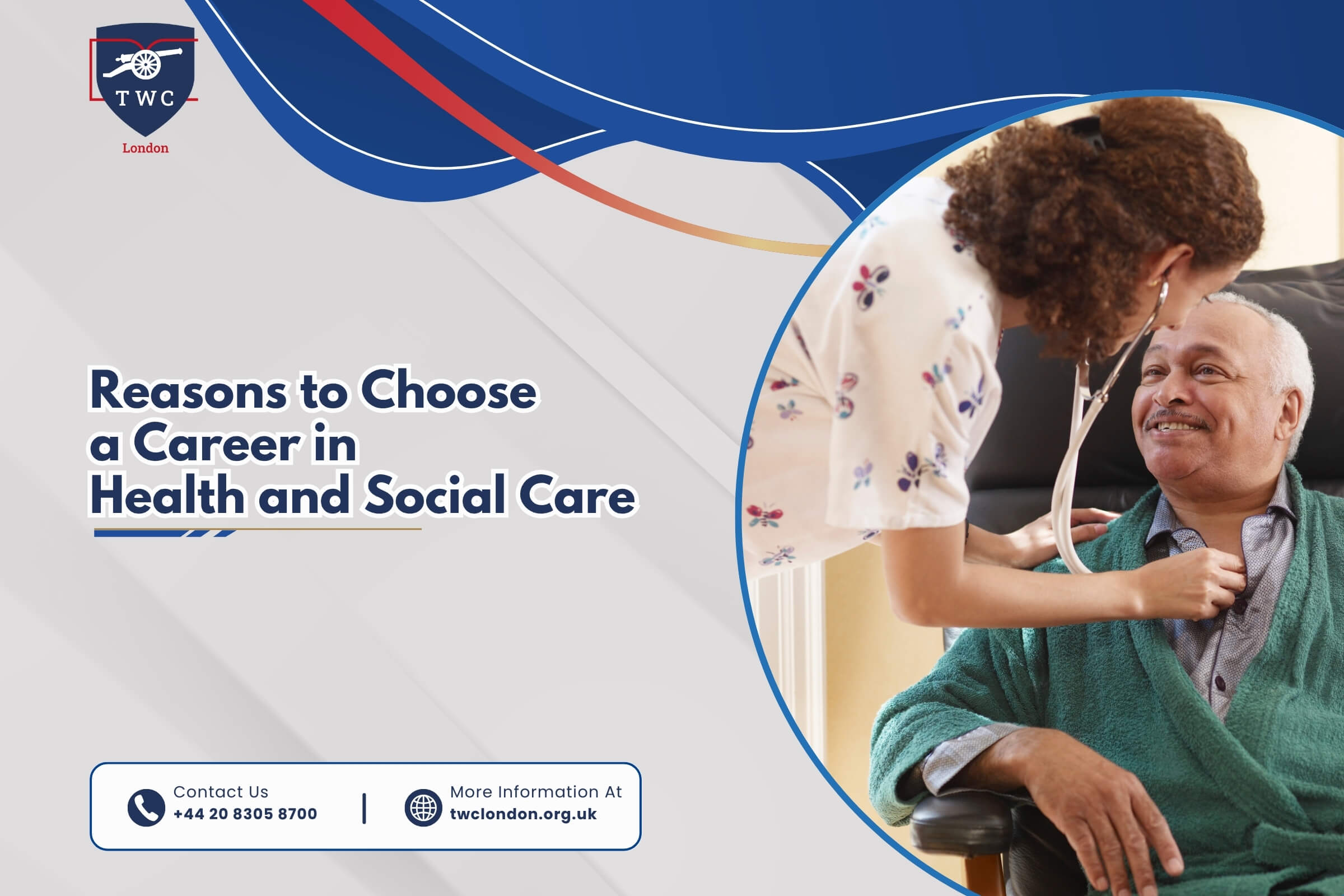 TWC
London

Reasons to Choose a Career in Health and Social Care

Contact Us
+44 20 8305 8700

More Information At
twclondon.org.uk